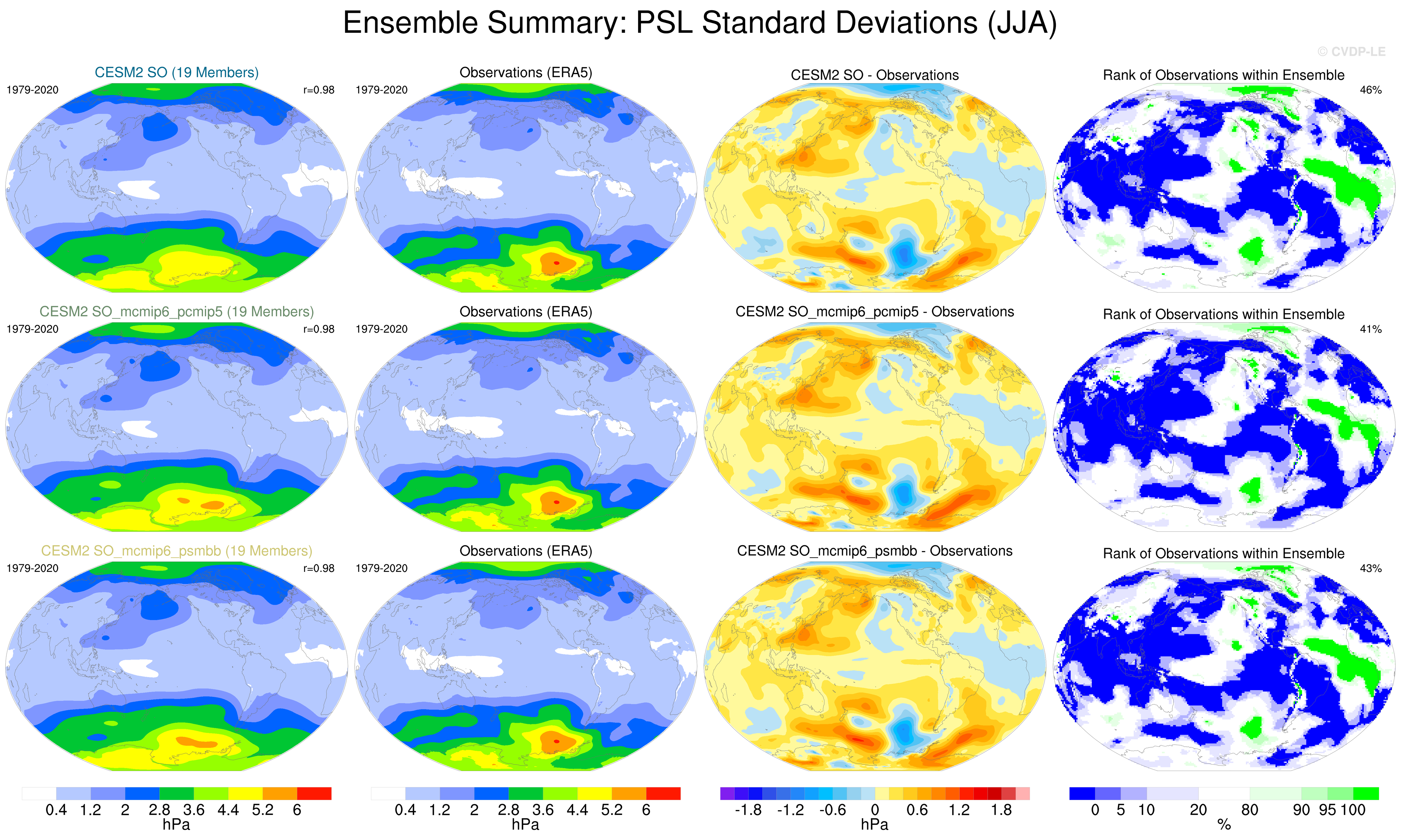 Ensemble Summary: PSL Standard Deviations (JJA)

© CVDP-LE

CESM2 SO (19 Members)
1979-2020
r=0.98

Observations (ERA5)
1979-2020

CESM2 SO - Observations

Rank of Observations within Ensemble
46%

CESM2 SO_mcmip6_pcmip5 (19 Members)
1979-2020
r=0.98

Observations (ERA5)
1979-2020

CESM2 SO_mcmip6_pcmip5 - Observations

Rank of Observations within Ensemble
41%

CESM2 SO_mcmip6_psmbb (19 Members)
1979-2020
r=0.98

Observations (ERA5)
1979-2020

CESM2 SO_mcmip6_psmbb - Observations

Rank of Observations within Ensemble
43%

0.4 1.2 2 2.8 3.6 4.4 5.2 6
hPa

0.4 1.2 2 2.8 3.6 4.4 5.2 6
hPa

-1.8 -1.2 -0.6 0 0.6 1.2 1.8
hPa

0 5 10 20 80 90 95 100
%